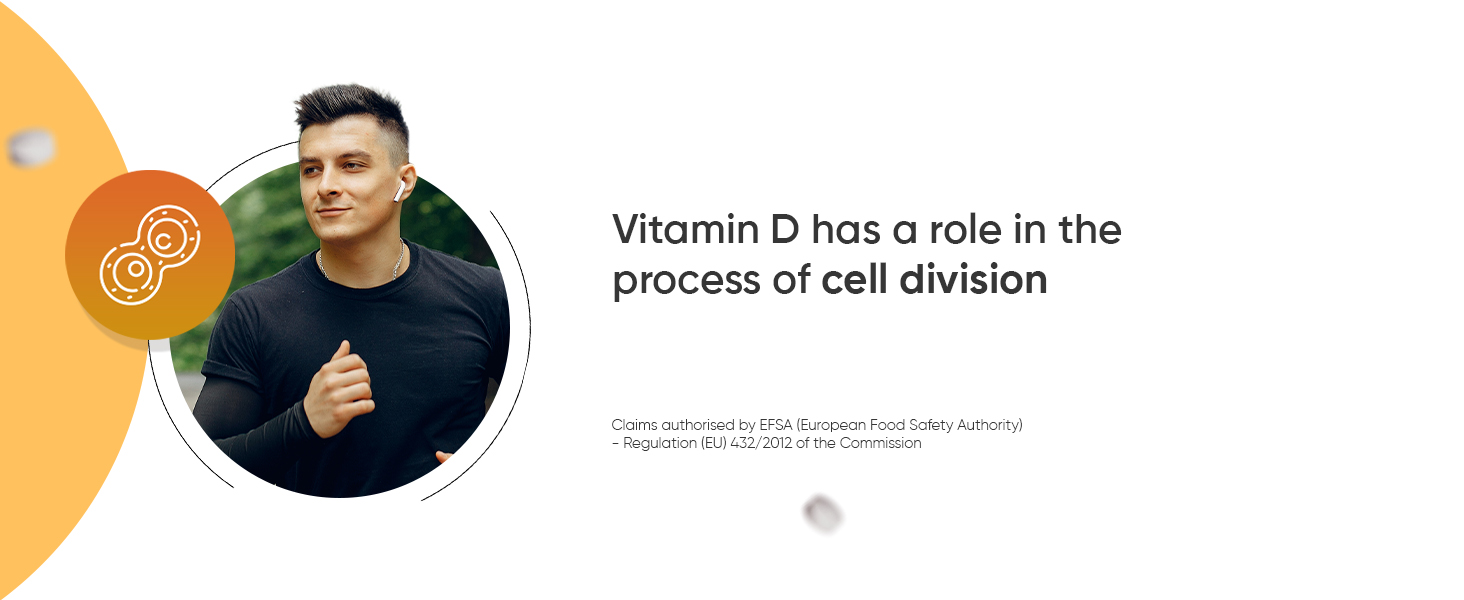 Vitamin D has a role in the process of cell division

Claims authorised by EFSA (European Food Safety Authority) – Regulation (EU) 432/2012 of the Commission